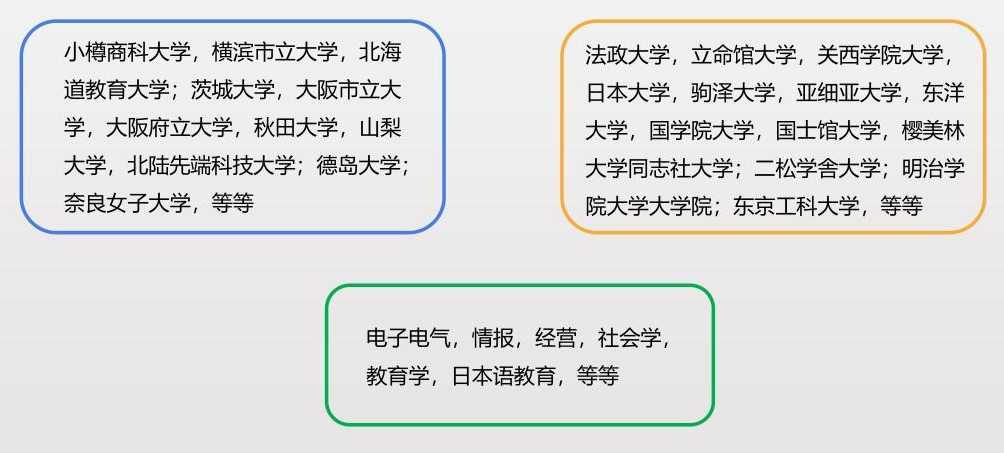 小樽商科大学，横滨市立大学，北海道教育大学；茨城大学，大阪市立大学，大阪府立大学，秋田大学，山梨大学，北陆先端科技大学；德岛大学；奈良女子大学，等等

法政大学，立命馆大学，关西学院大学，日本大学，驹泽大学，亚细亚大学，东洋大学，国学院大学，国士馆大学，樱美林大学同志社大学；二松学舍大学；明治学院大学大学院；东京工科大学，等等

电子电气，情报，经营，社会学，教育学，日本语教育，等等